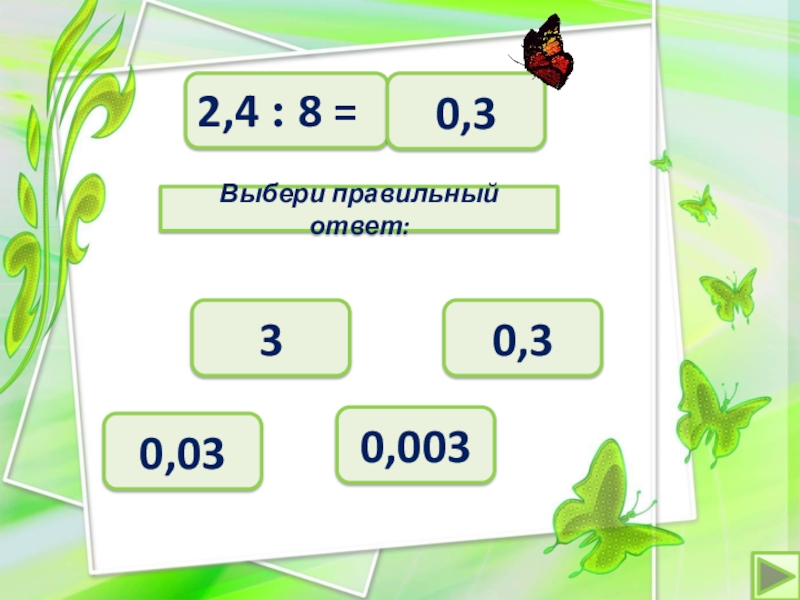 2,4 : 8 =

0,3

Выбери правильный ответ:

3

0,3

0,03

0,003